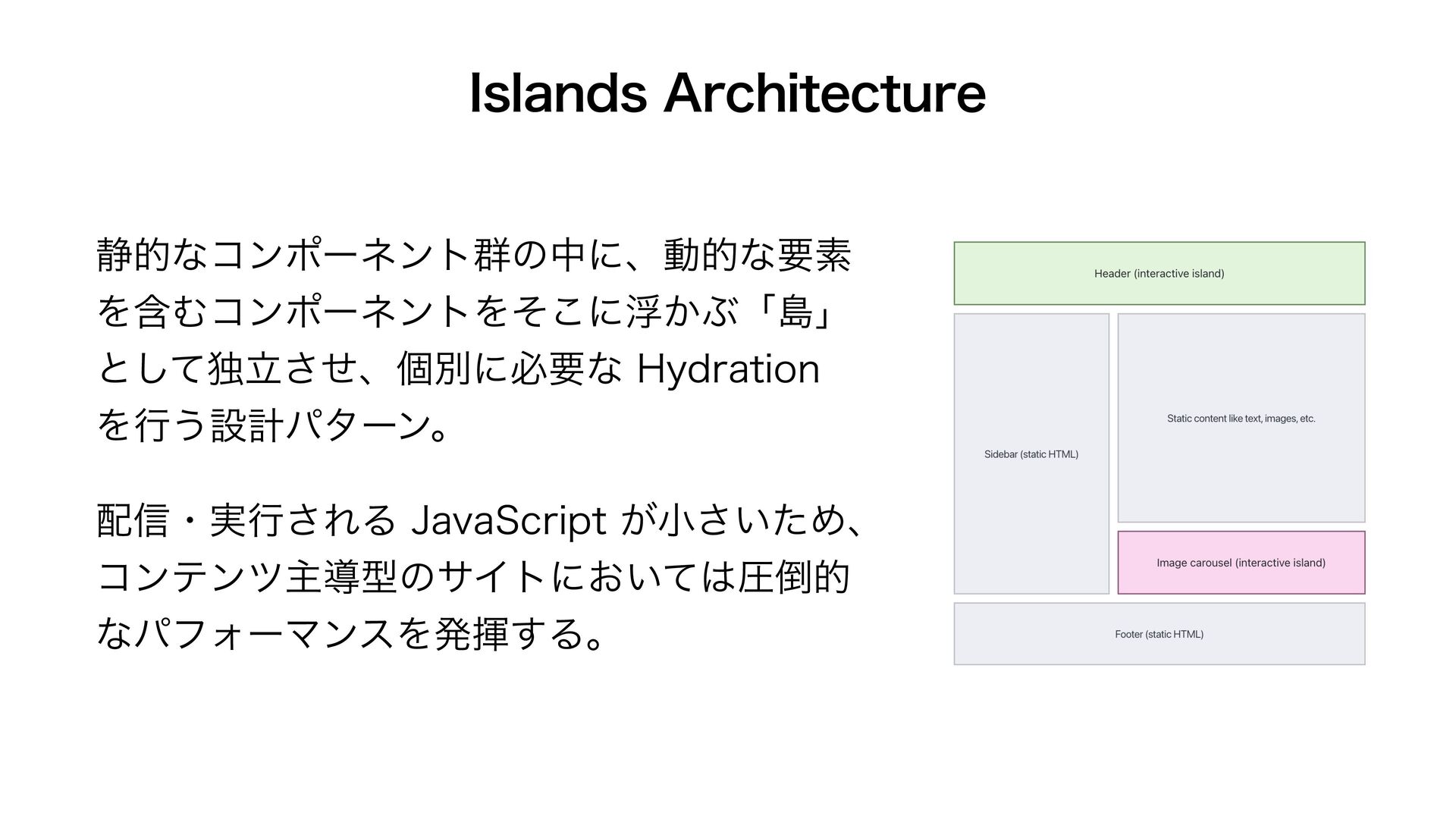 Islands Architecture

静的なコンポーネント群の中に、動的な要素を含むコンポーネントをそこに浮かぶ「島」として独立させ、個別に必要な Hydration を行う設計パターン。

配信・実行される JavaScript が小さいため、コンテンツ主導型のサイトにおいては圧倒的なパフォーマンスを発揮する。

Header (interactive island)

Sidebar (static HTML)

Static content like text, images, etc.

Image carousel (interactive island)

Footer (static HTML)